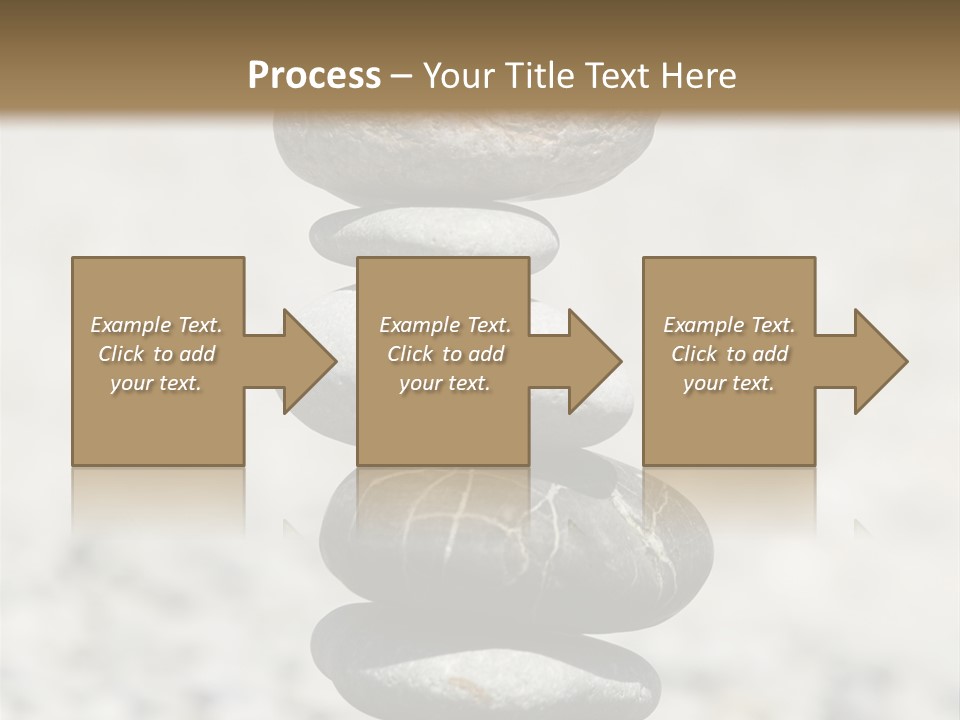 Process – Your Title Text Here

Example Text. Click to add your text.

Example Text. Click to add your text.

Example Text. Click to add your text.